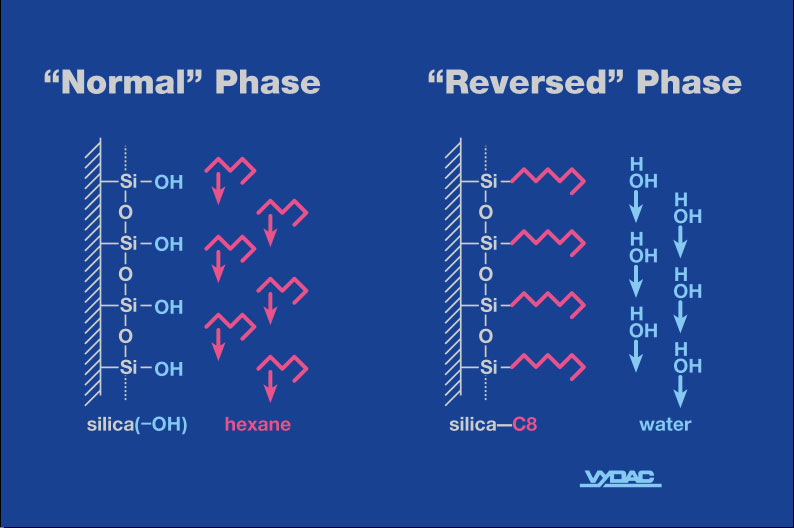 “Normal” Phase

Si–OH
O
Si–OH
O
Si–OH
O
Si–OH

silica(–OH)
hexane

“Reversed” Phase

Si
O
Si
O
Si
O
Si

H
OH
H
OH
H
OH
H
OH
H
OH
H
OH

silica—C8
water

VYDAC